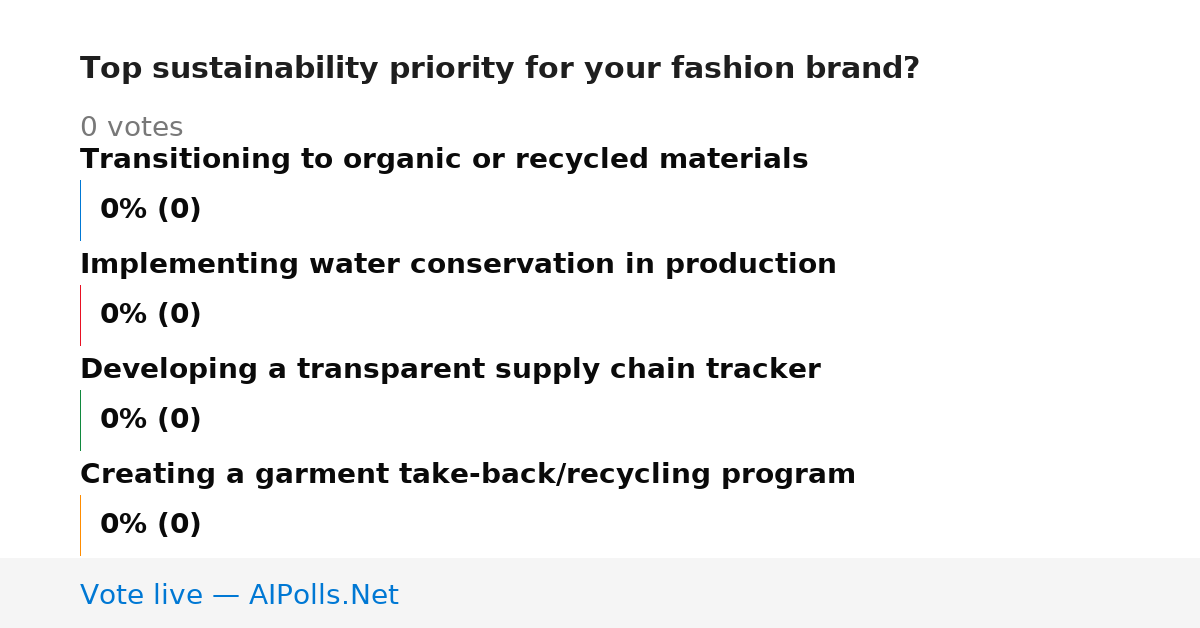 Top sustainability priority for your fashion brand?

0 votes

Transitioning to organic or recycled materials

0% (0)

Implementing water conservation in production

0% (0)

Developing a transparent supply chain tracker

0% (0)

Creating a garment take-back/recycling program

0% (0)

Vote live — AIPolls.Net